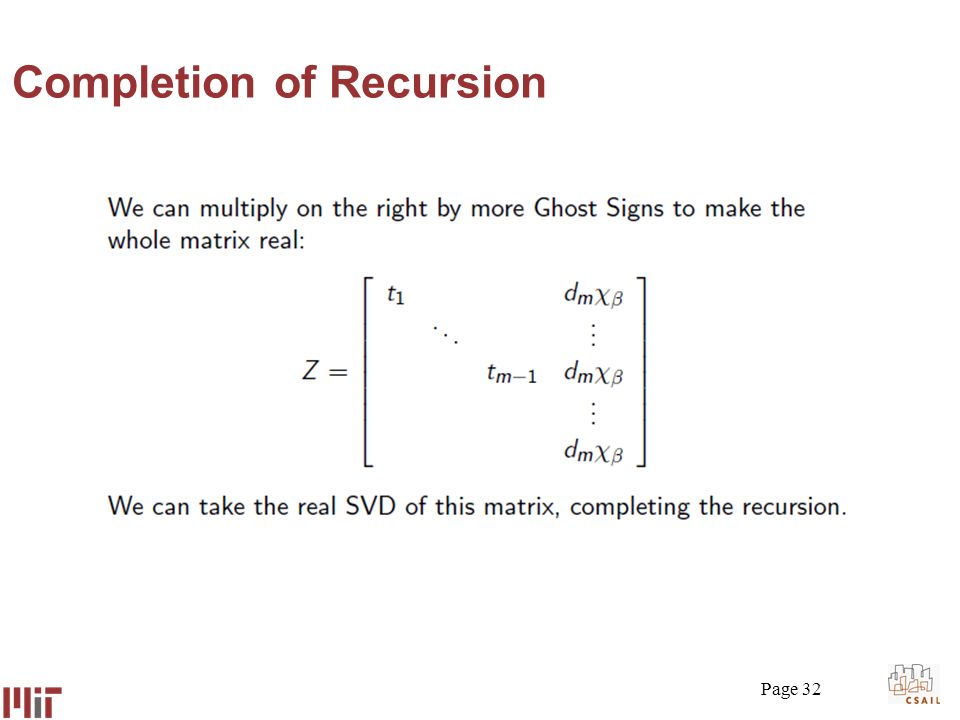 Completion of Recursion

We can multiply on the right by more Ghost Signs to make the whole matrix real:

$$Z = \begin{bmatrix} t_1 & & & d_m\chi_\beta \\ & \ddots & & \vdots \\ & & t_{m-1} & d_m\chi_\beta \\ & & & \vdots \\ & & & d_m\chi_\beta \end{bmatrix}$$

We can take the real SVD of this matrix, completing the recursion.

MIT

Page 32

CSAIL